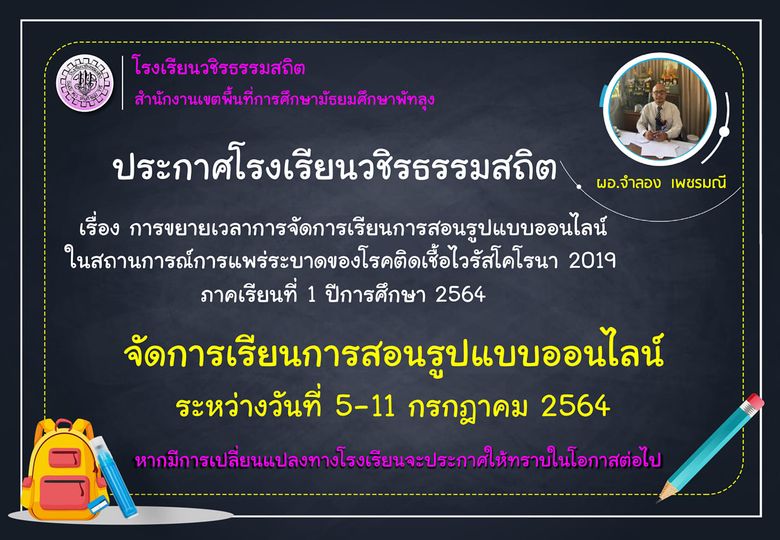 โรงเรียนวชิรธรรมสถิต
สำนักงานเขตพื้นที่การศึกษามัธยมศึกษาพัทลุง

ผอ.จำลอง เพชรมณี

ประกาศโรงเรียนวชิรธรรมสถิต

เรื่อง การขยายเวลาการจัดการเรียนการสอนรูปแบบออนไลน์
ในสถานการณ์การแพร่ระบาดของโรคติดเชื้อไวรัสโคโรนา 2019
ภาคเรียนที่ 1 ปีการศึกษา 2564

จัดการเรียนการสอนรูปแบบออนไลน์
ระหว่างวันที่ 5-11 กรกฎาคม 2564

หากมีการเปลี่ยนแปลงทางโรงเรียนจะประกาศให้ทราบในโอกาสต่อไป